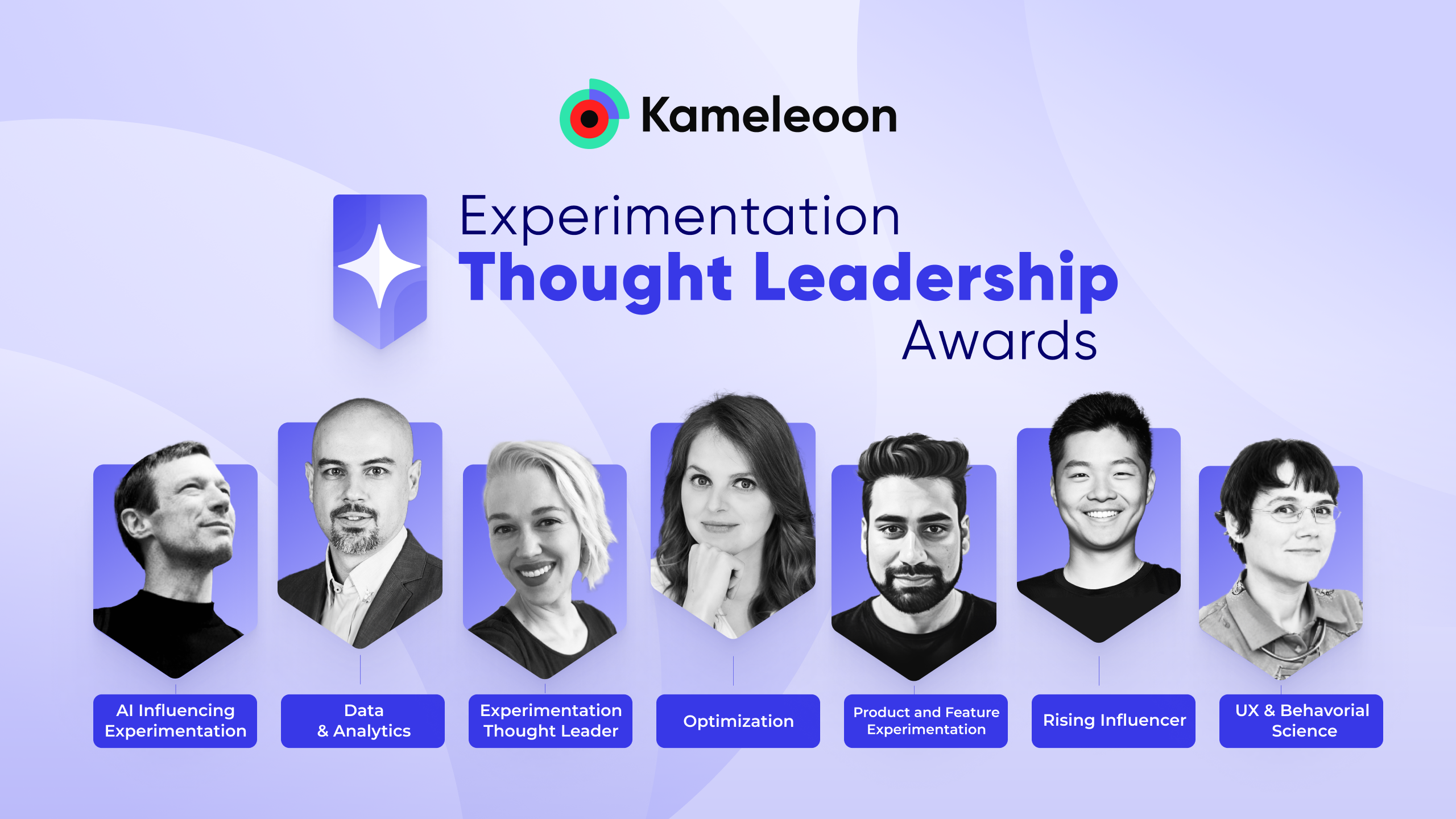 Kameleoon

Experimentation
Thought Leadership
Awards

AI Influencing Experimentation

Data & Analytics

Experimentation Thought Leader

Optimization

Product and Feature Experimentation

Rising Influencer

UX & Behavorial Science